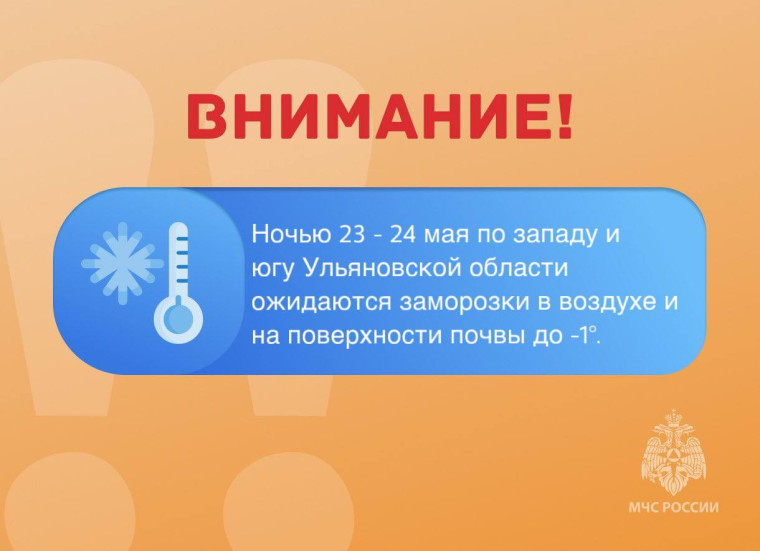 ВНИМАНИЕ!

Ночью 23 - 24 мая по западу и югу Ульяновской области ожидаются заморозки в воздухе и на поверхности почвы до -1°.

МЧС РОССИИ